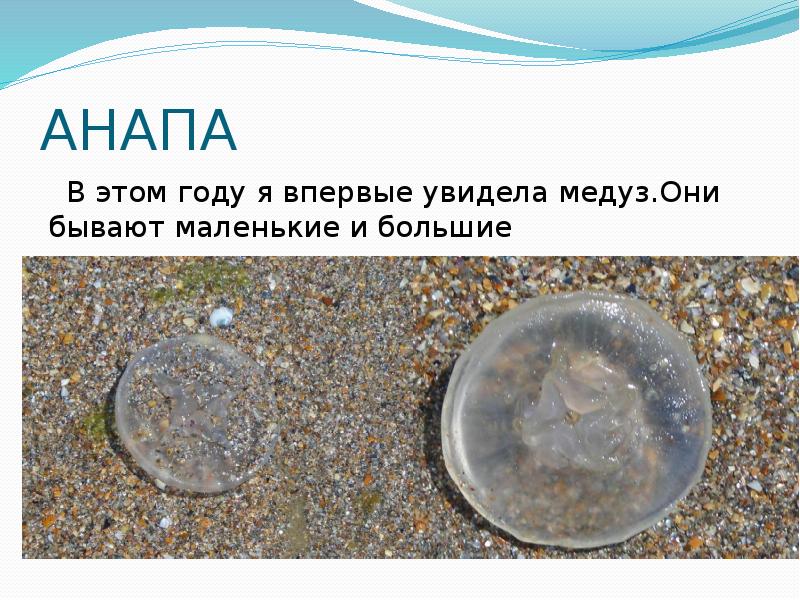 АНАПА

В этом году я впервые увидела медуз.Они бывают маленькие и большие